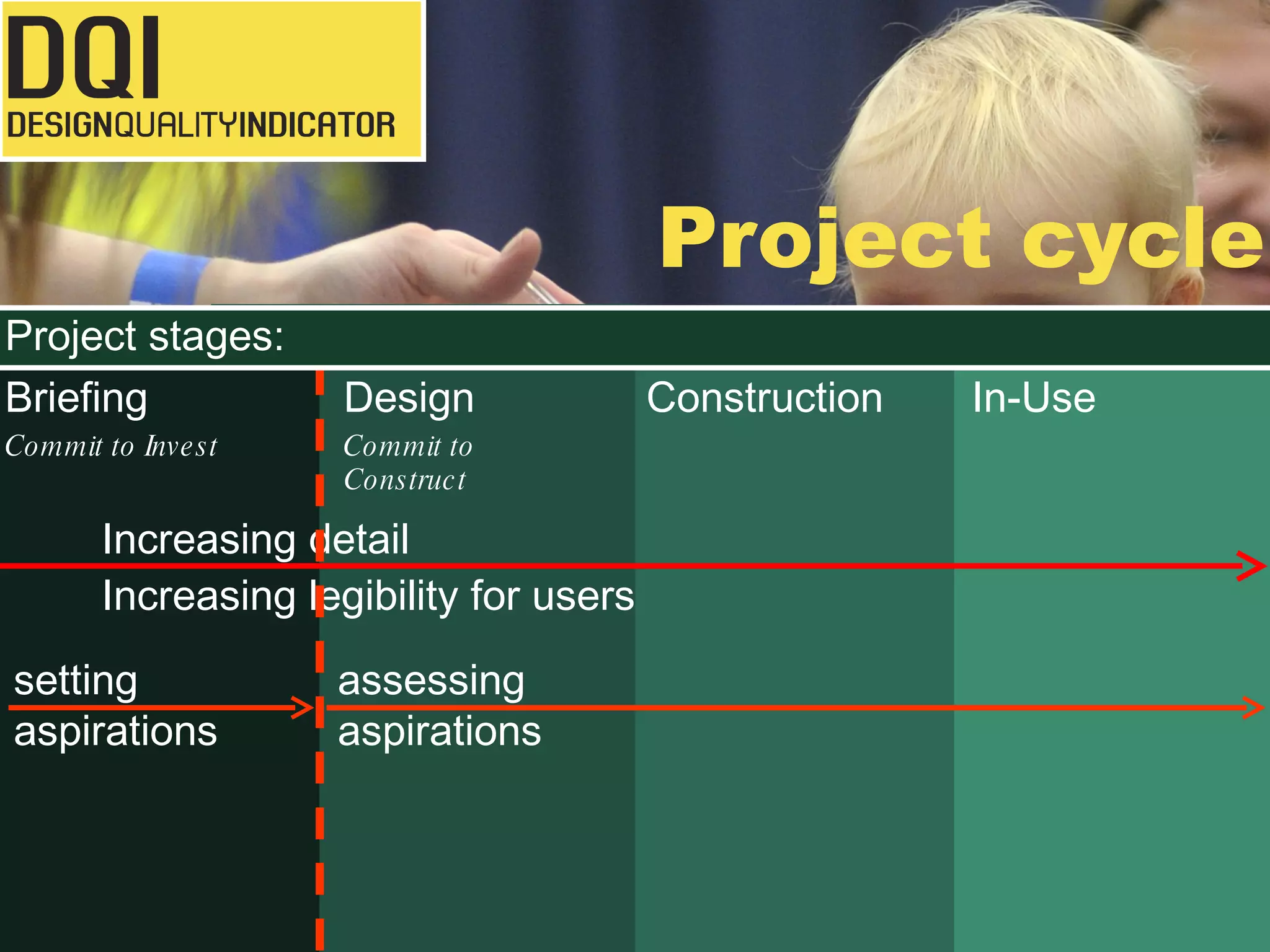 DQI
DESIGNQUALITYINDICATOR

Project cycle

Project stages:

Briefing
Commit to Invest

Design
Commit to Construct

Construction

In-Use

Increasing detail

Increasing legibility for users

setting aspirations

assessing aspirations